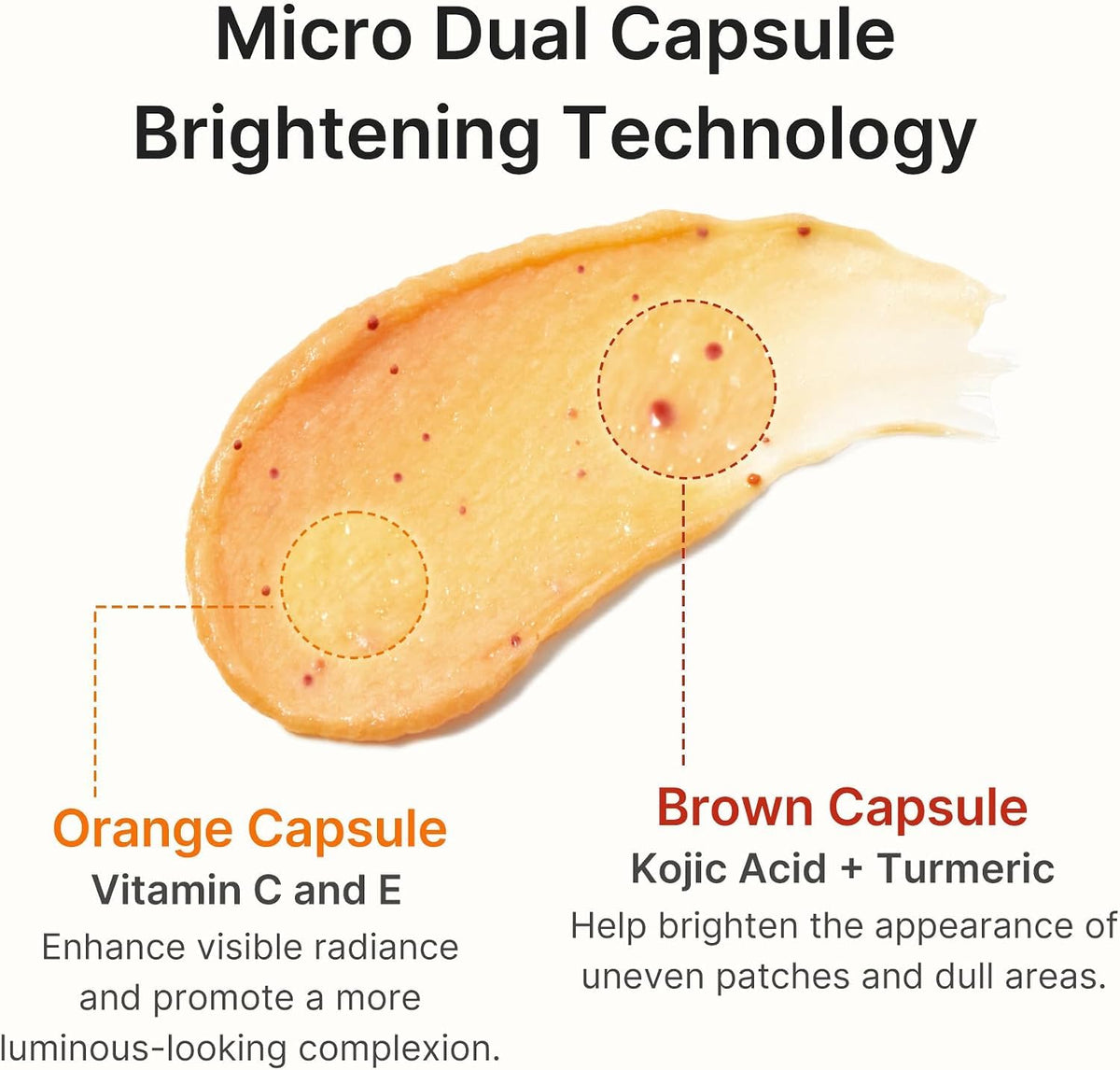 Micro Dual Capsule Brightening Technology

Orange Capsule
Vitamin C and E
Enhance visible radiance and promote a more luminous-looking complexion.

Brown Capsule
Kojic Acid + Turmeric
Help brighten the appearance of uneven patches and dull areas.